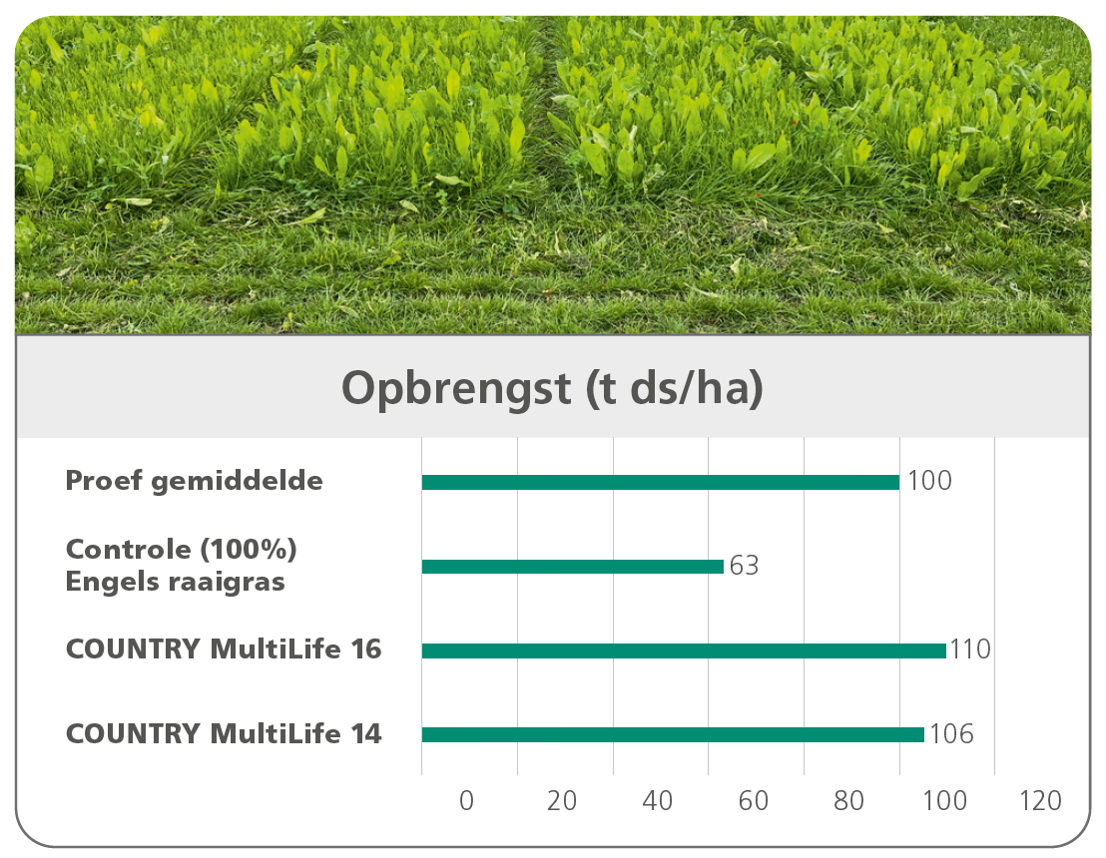 Opbrengst (t ds/ha)

Proef gemiddelde 100

Controle (100%) Engels raaigras 63

COUNTRY MultiLife 16 110

COUNTRY MultiLife 14 106

0 20 40 60 80 100 120